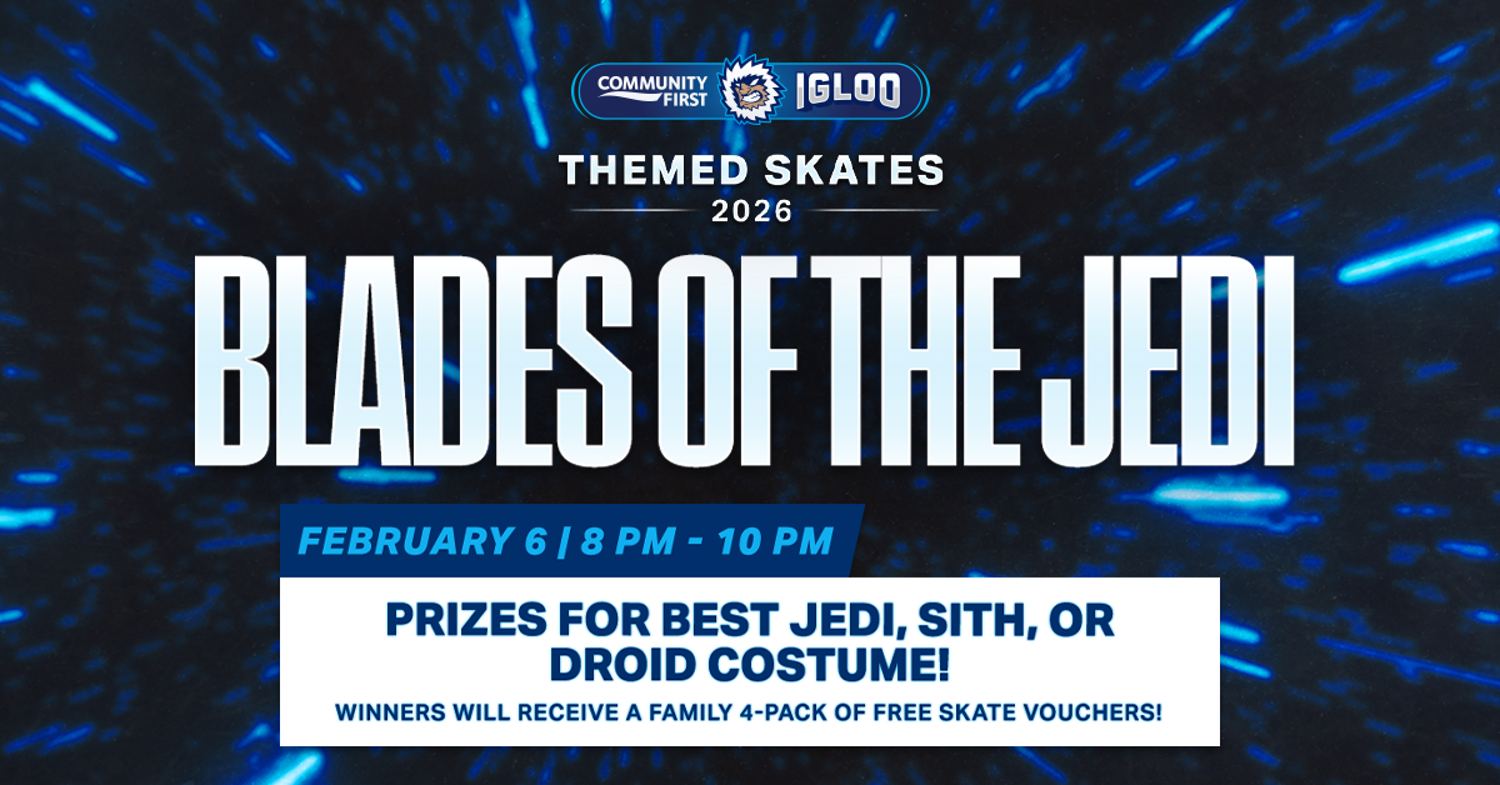 COMMUNITY FIRST IGLOO

THEMED SKATES
2026

BLADES OF THE JEDI

FEBRUARY 6 | 8 PM - 10 PM

PRIZES FOR BEST JEDI, SITH, OR DROID COSTUME!

WINNERS WILL RECEIVE A FAMILY 4-PACK OF FREE SKATE VOUCHERS!